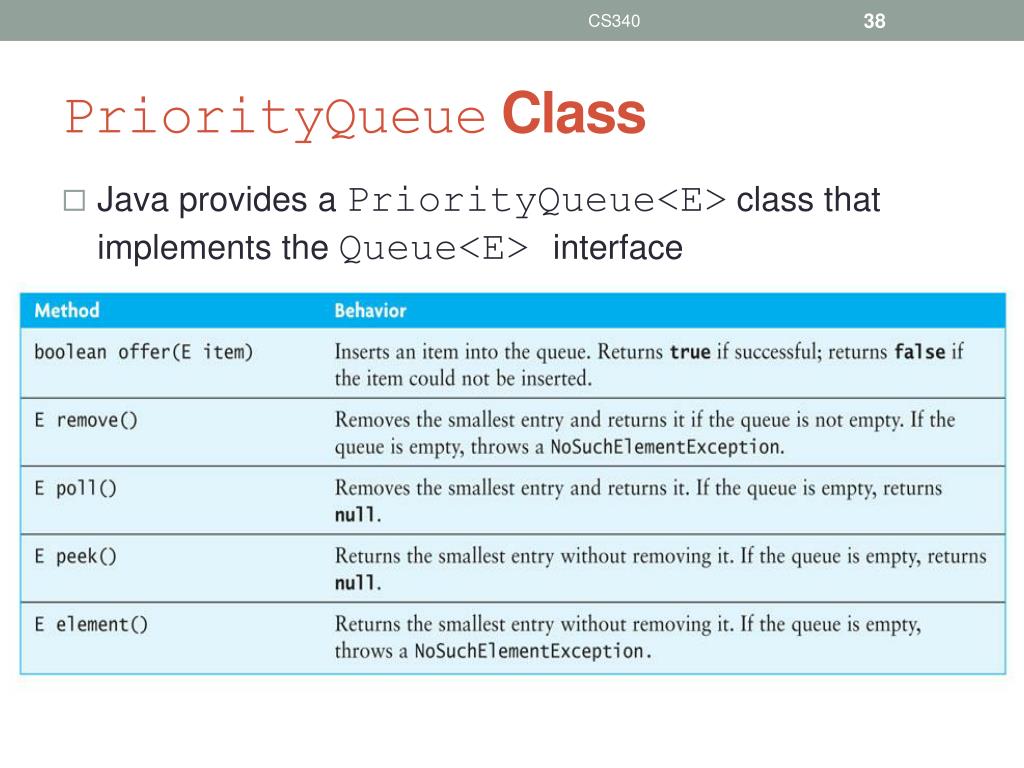 CS340

38

PriorityQueue Class

□ Java provides a PriorityQueue<E> class that implements the Queue<E> interface

| Method | Behavior |
|---|---|
| boolean offer(E item) | Inserts an item into the queue. Returns true if successful; returns false if the item could not be inserted. |
| E remove() | Removes the smallest entry and returns it if the queue is not empty. If the queue is empty, throws a NoSuchElementException. |
| E poll() | Removes the smallest entry and returns it. If the queue is empty, returns null. |
| E peek() | Returns the smallest entry without removing it. If the queue is empty, returns null. |
| E element() | Returns the smallest entry without removing it. If the queue is empty, throws a NoSuchElementException. |